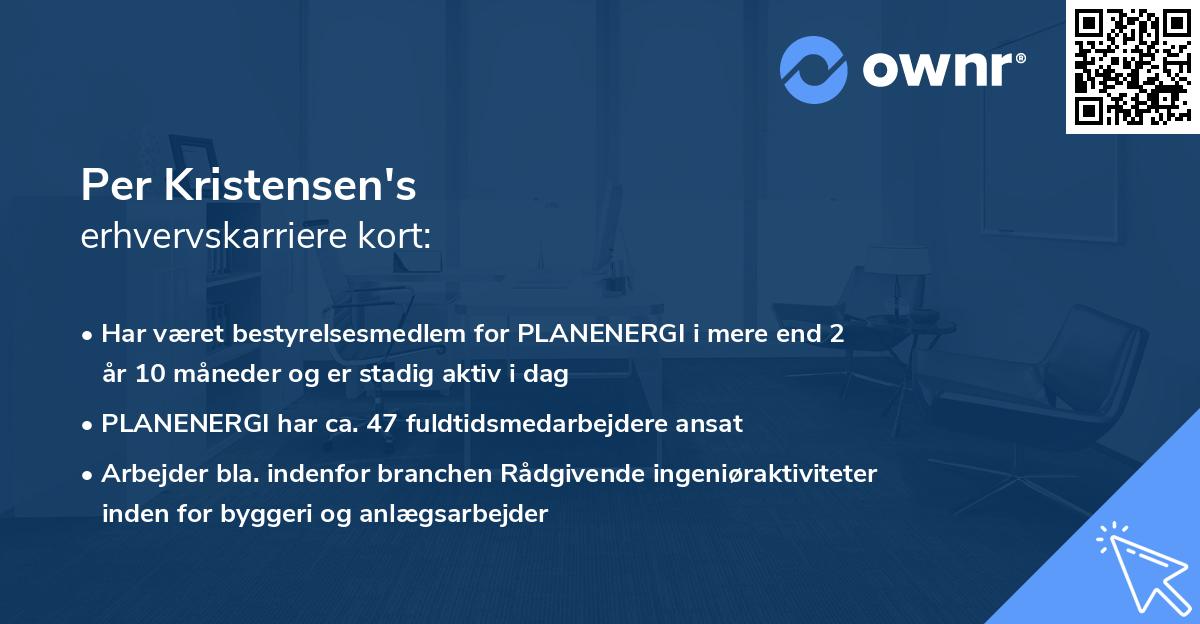 ownr®

Per Kristensen's
erhvervskarriere kort:

• Har været bestyrelsesmedlem for PLANENERGI i mere end 2 år 10 måneder og er stadig aktiv i dag

• PLANENERGI har ca. 47 fuldtidsmedarbejdere ansat

• Arbejder bla. indenfor branchen Rådgivende ingeniøraktiviteter inden for byggeri og anlægsarbejder